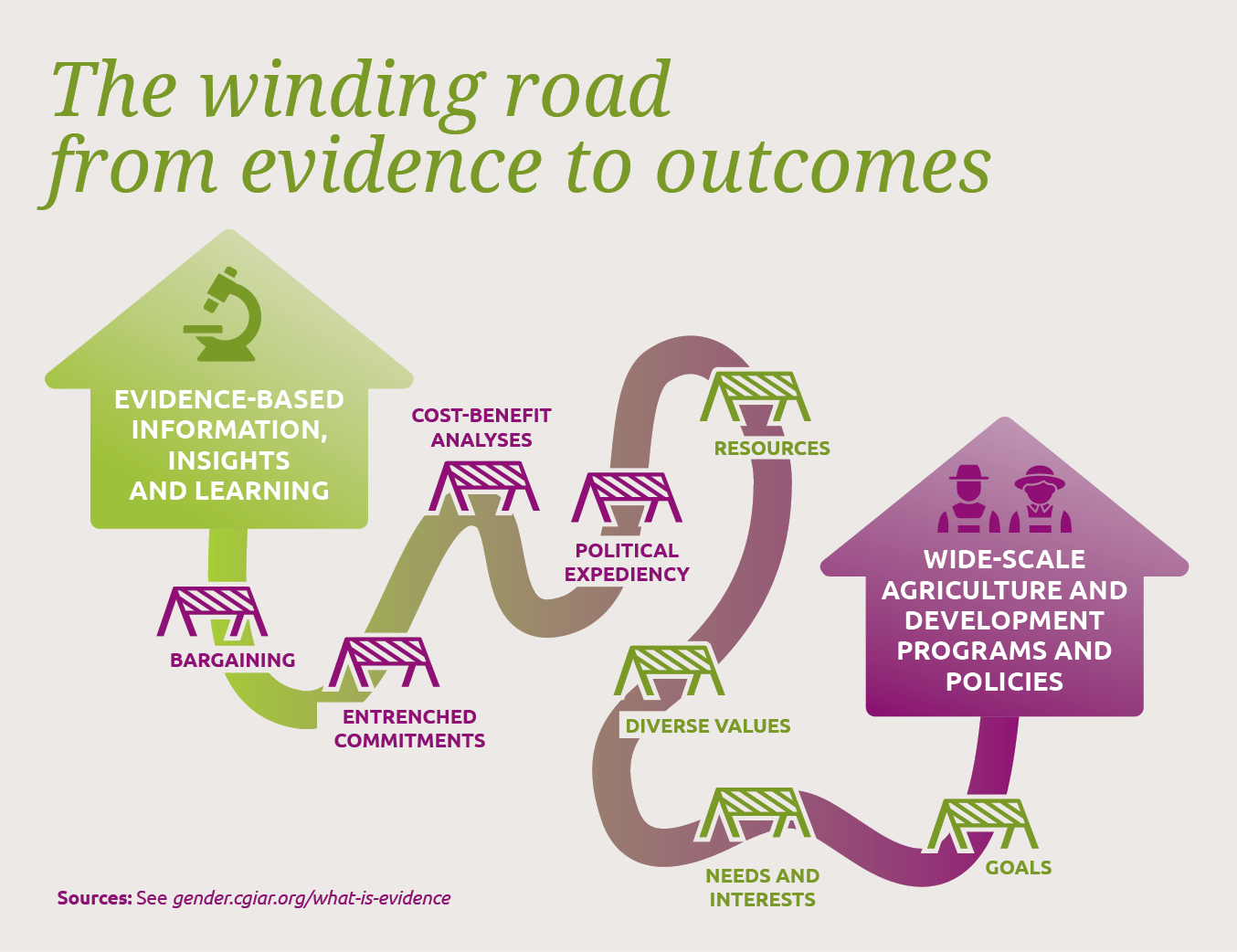 The winding road from evidence to outcomes

EVIDENCE-BASED INFORMATION, INSIGHTS AND LEARNING

BARGAINING

ENTRENCHED COMMITMENTS

COST-BENEFIT ANALYSES

POLITICAL EXPEDIENCY

RESOURCES

DIVERSE VALUES

NEEDS AND INTERESTS

GOALS

WIDE-SCALE AGRICULTURE AND DEVELOPMENT PROGRAMS AND POLICIES

Sources: See gender.cgiar.org/what-is-evidence